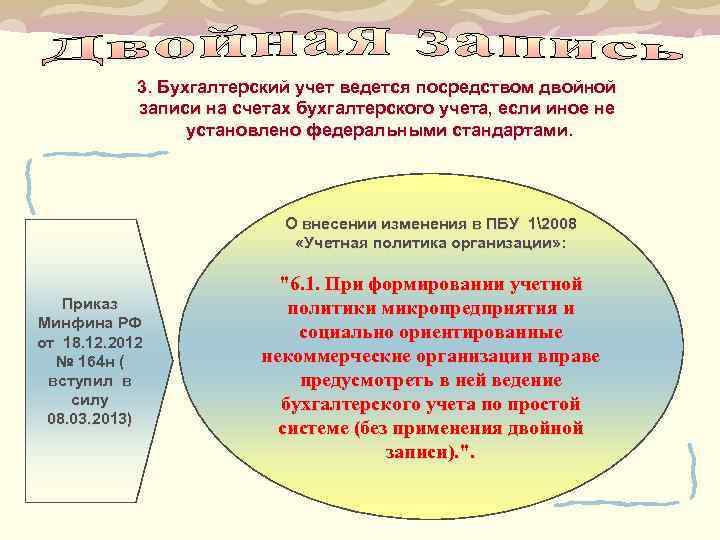 Двойная запись

3. Бухгалтерский учет ведется посредством двойной записи на счетах бухгалтерского учета, если иное не установлено федеральными стандартами.

Приказ Минфина РФ от 18.12.2012 № 164н ( вступил в силу 08.03.2013)

О внесении изменения в ПБУ 1\2008 «Учетная политика организации»:

"6.1. При формировании учетной политики микропредприятия и социально ориентированные некоммерческие организации вправе предусмотреть в ней ведение бухгалтерского учета по простой системе (без применения двойной записи).".